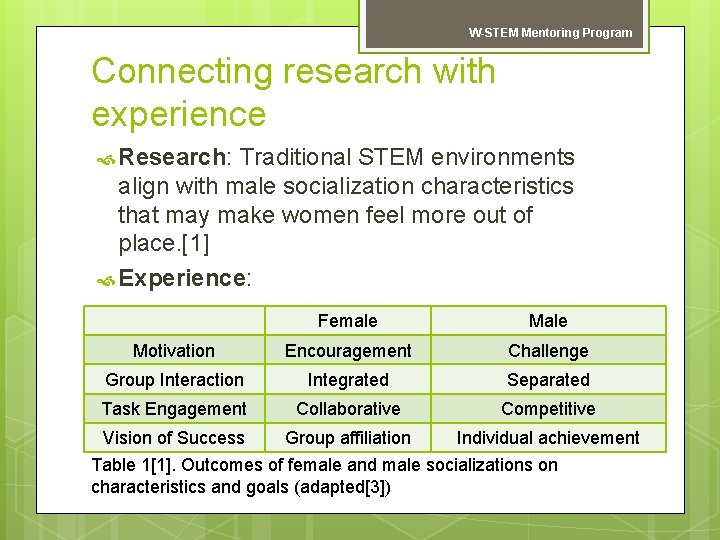 W-STEM Mentoring Program

Connecting research with experience

Research: Traditional STEM environments align with male socialization characteristics that may make women feel more out of place.[1]

Experience:

| | Female | Male |
|---|---|---|
| Motivation | Encouragement | Challenge |
| Group Interaction | Integrated | Separated |
| Task Engagement | Collaborative | Competitive |
| Vision of Success | Group affiliation | Individual achievement |

Table 1[1]. Outcomes of female and male socializations on characteristics and goals (adapted[3])